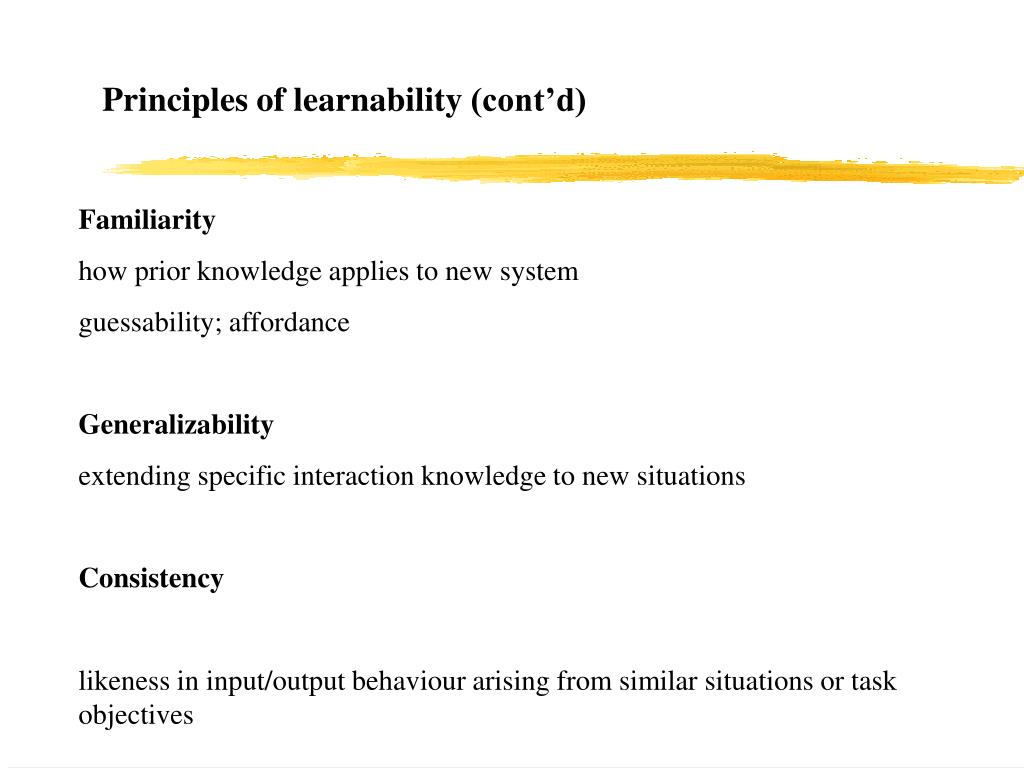 Principles of learnability (cont’d)

Familiarity

how prior knowledge applies to new system

guessability; affordance

Generalizability

extending specific interaction knowledge to new situations

Consistency

likeness in input/output behaviour arising from similar situations or task objectives